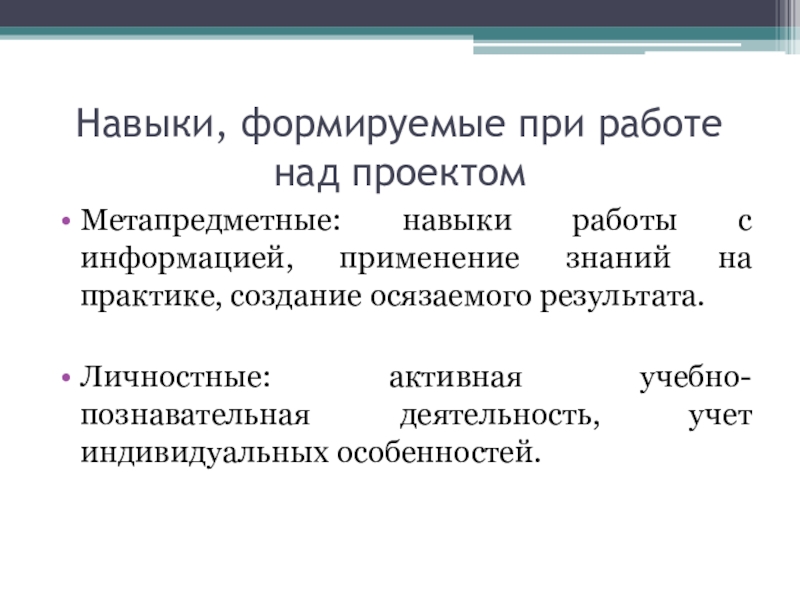 Навыки, формируемые при работе над проектом

• Метапредметные: навыки работы с информацией, применение знаний на практике, создание осязаемого результата.

• Личностные: активная учебно-познавательная деятельность, учет индивидуальных особенностей.